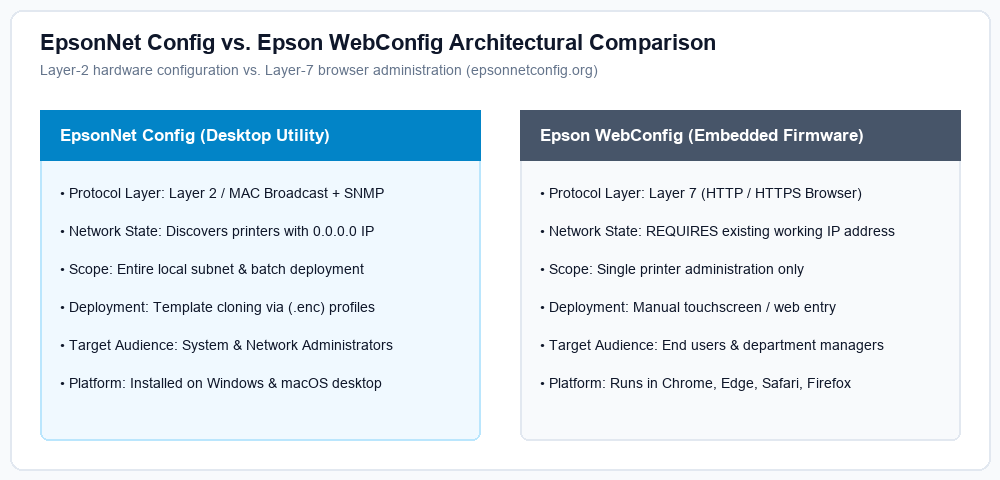 EpsonNet Config vs. Epson WebConfig Architectural Comparison

Layer-2 hardware configuration vs. Layer-7 browser administration (epsonnetconfig.org)

EpsonNet Config (Desktop Utility)

• Protocol Layer: Layer 2 / MAC Broadcast + SNMP

• Network State: Discovers printers with 0.0.0.0 IP

• Scope: Entire local subnet & batch deployment

• Deployment: Template cloning via (.enc) profiles

• Target Audience: System & Network Administrators

• Platform: Installed on Windows & macOS desktop

Epson WebConfig (Embedded Firmware)

• Protocol Layer: Layer 7 (HTTP / HTTPS Browser)

• Network State: REQUIRES existing working IP address

• Scope: Single printer administration only

• Deployment: Manual touchscreen / web entry

• Target Audience: End users & department managers

• Platform: Runs in Chrome, Edge, Safari, Firefox